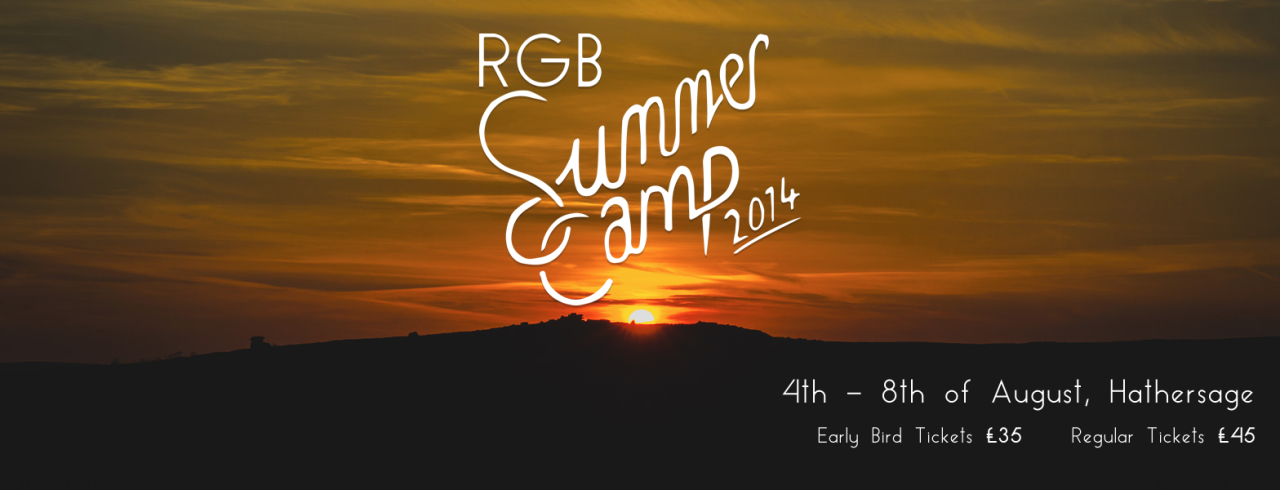 RGB
Summer
Camp
2014

4th – 8th of August, Hathersage

Early Bird Tickets £35 Regular Tickets £45